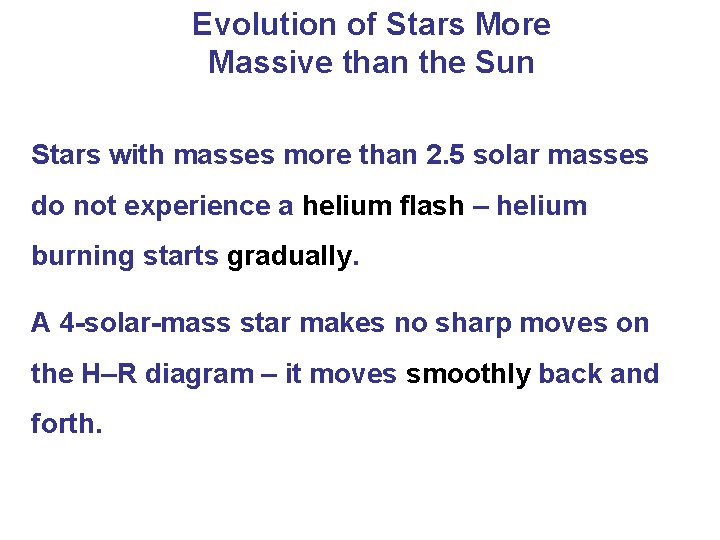 Evolution of Stars More Massive than the Sun

Stars with masses more than 2.5 solar masses do not experience a helium flash – helium burning starts gradually.

A 4-solar-mass star makes no sharp moves on the H–R diagram – it moves smoothly back and forth.